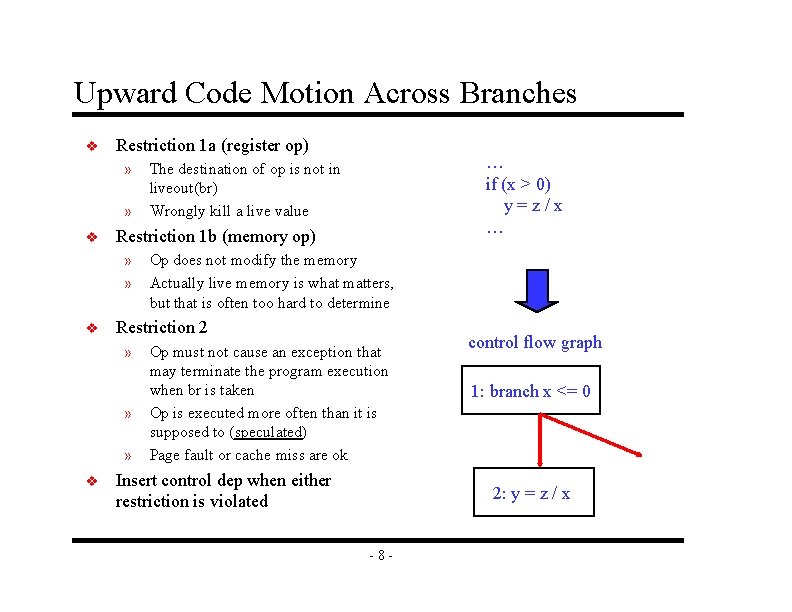 Upward Code Motion Across Branches

❖ Restriction 1a (register op)
» The destination of op is not in liveout(br)
» Wrongly kill a live value

❖ Restriction 1b (memory op)
» Op does not modify the memory
» Actually live memory is what matters, but that is often too hard to determine

❖ Restriction 2
» Op must not cause an exception that may terminate the program execution when br is taken
» Op is executed more often than it is supposed to (speculated)
» Page fault or cache miss are ok

❖ Insert control dep when either restriction is violated

…
if (x > 0)
y = z / x
…

control flow graph

1: branch x <= 0

2: y = z / x

- 8 -